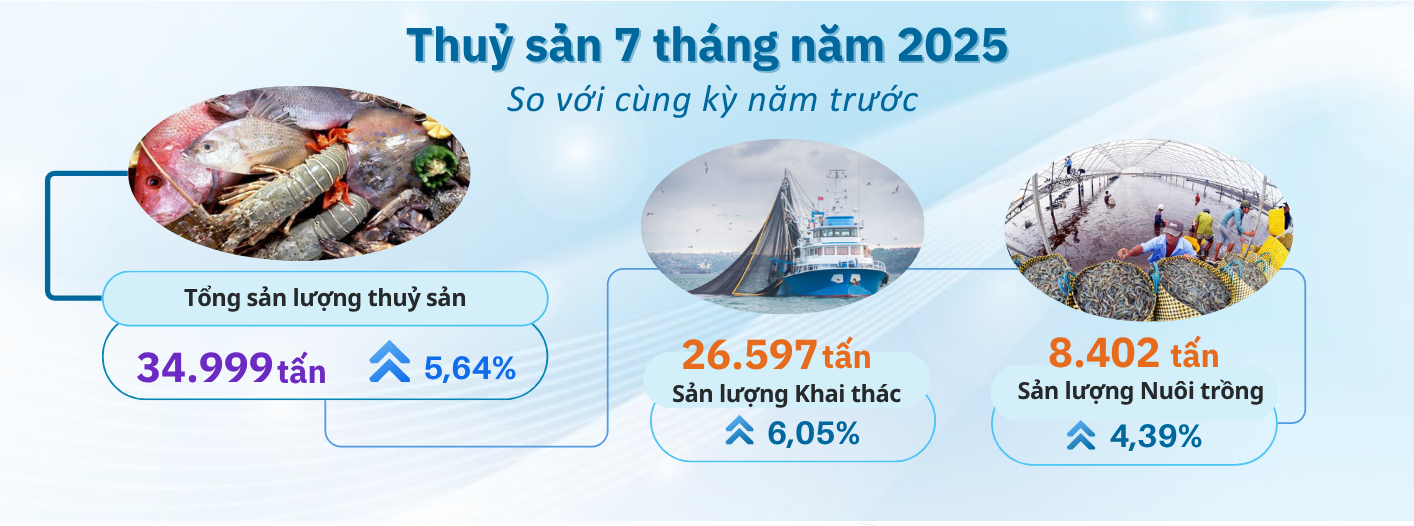 Thuỷ sản 7 tháng năm 2025
So với cùng kỳ năm trước

Tổng sản lượng thuỷ sản
34.999 tấn 5,64%

26.597 tấn
Sản lượng Khai thác
6,05%

8.402 tấn
Sản lượng Nuôi trồng
4,39%